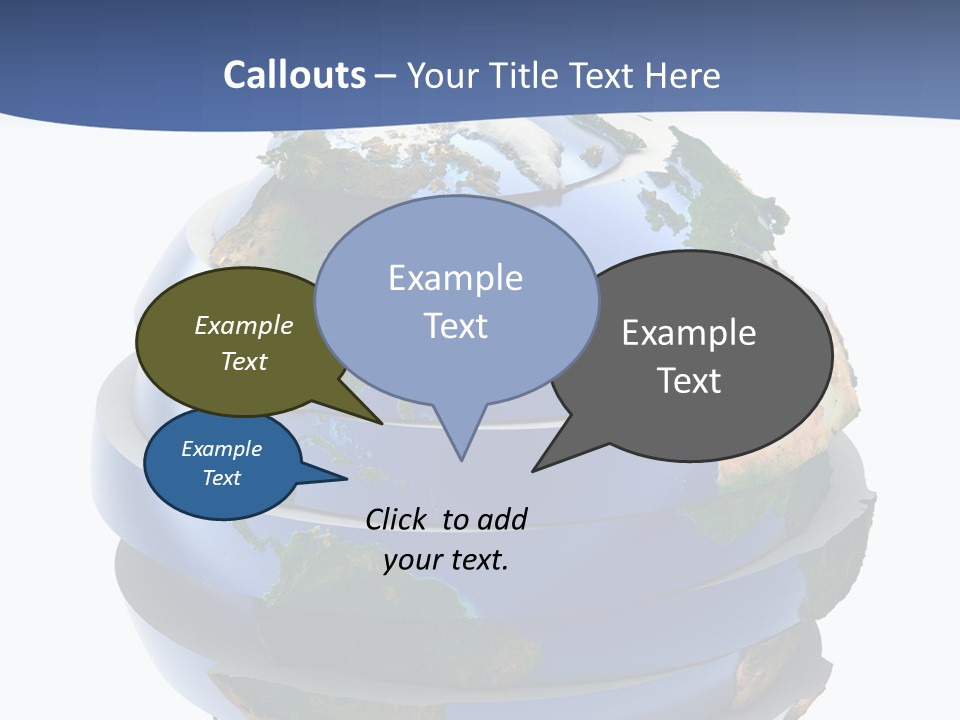 Callouts – Your Title Text Here

Example Text

Example Text

Example Text

Example Text

Click to add your text.